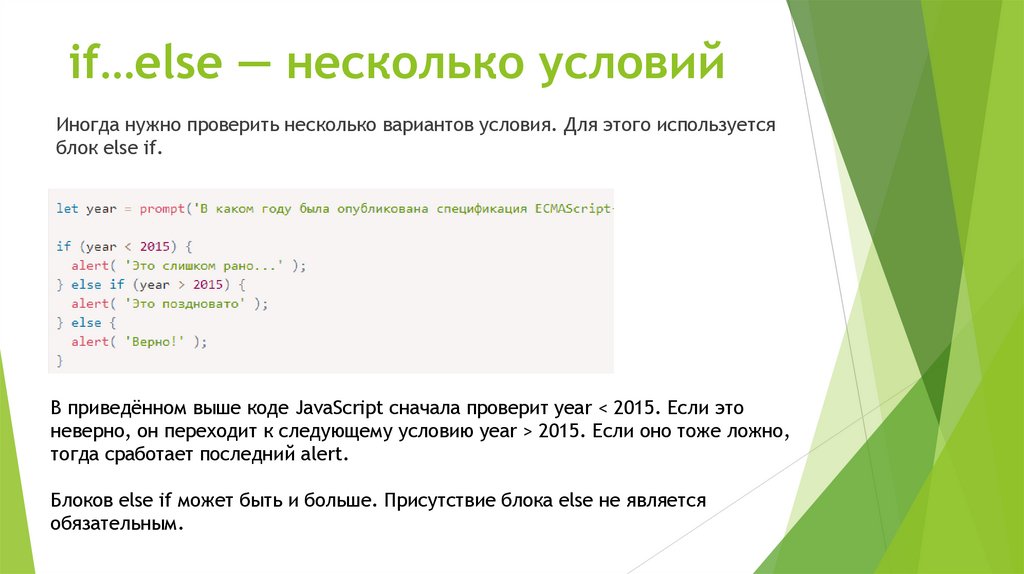 if…else — несколько условий

Иногда нужно проверить несколько вариантов условия. Для этого используется блок else if.

let year = prompt('В каком году была опубликована спецификация ECMAScript-
if (year < 2015) {
  alert( 'Это слишком рано...' );
} else if (year > 2015) {
  alert( 'Это поздновато' );
} else {
  alert( 'Верно!' );
}

В приведённом выше коде JavaScript сначала проверит year < 2015. Если это неверно, он переходит к следующему условию year > 2015. Если оно тоже ложно, тогда сработает последний alert.

Блоков else if может быть и больше. Присутствие блока else не является обязательным.